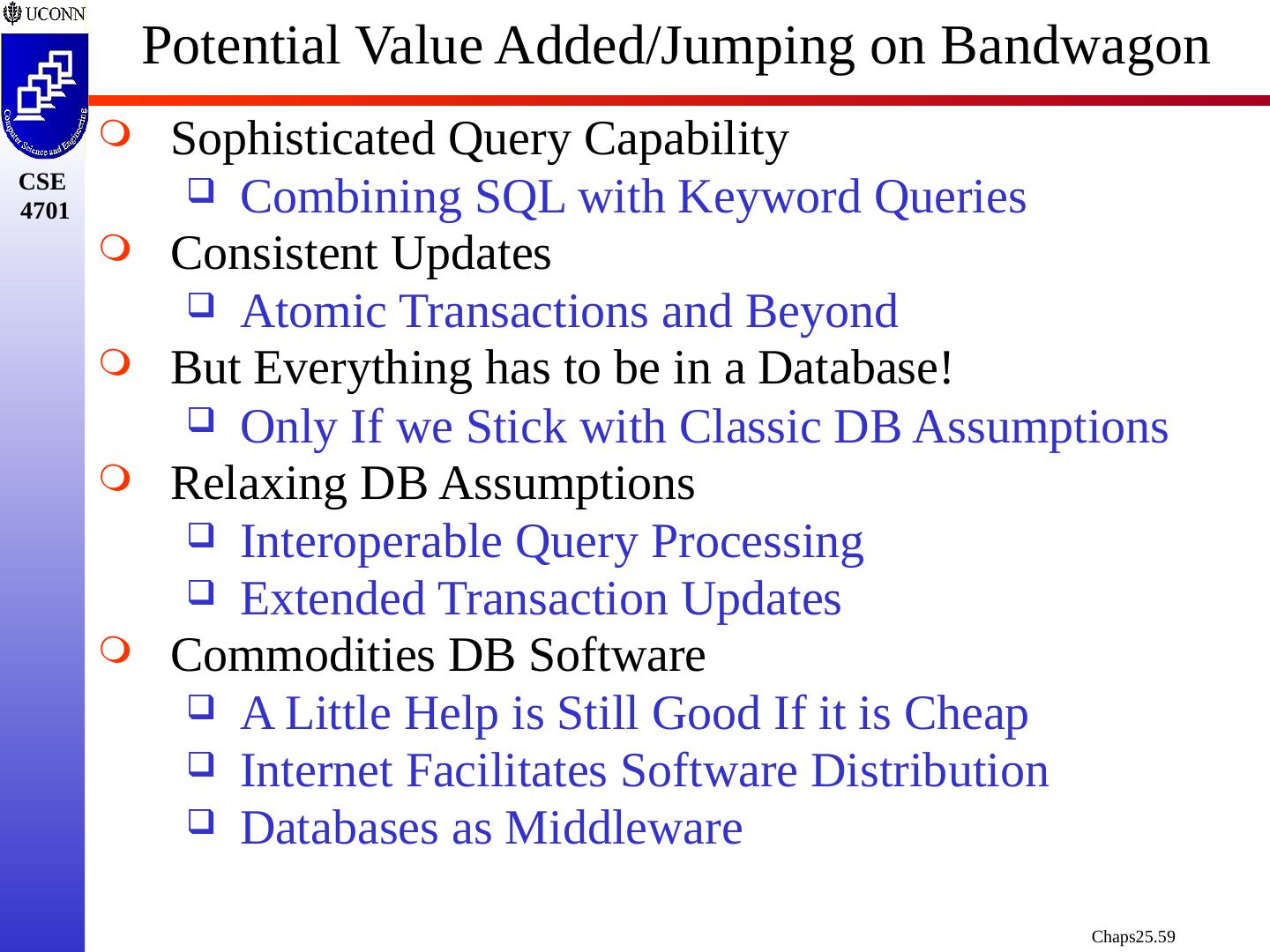 UCONN

Computer Science and Engineering

CSE 4701

Potential Value Added/Jumping on Bandwagon

Sophisticated Query Capability
Combining SQL with Keyword Queries
Consistent Updates
Atomic Transactions and Beyond
But Everything has to be in a Database!
Only If we Stick with Classic DB Assumptions
Relaxing DB Assumptions
Interoperable Query Processing
Extended Transaction Updates
Commodities DB Software
A Little Help is Still Good If it is Cheap
Internet Facilitates Software Distribution
Databases as Middleware

Chaps25.59